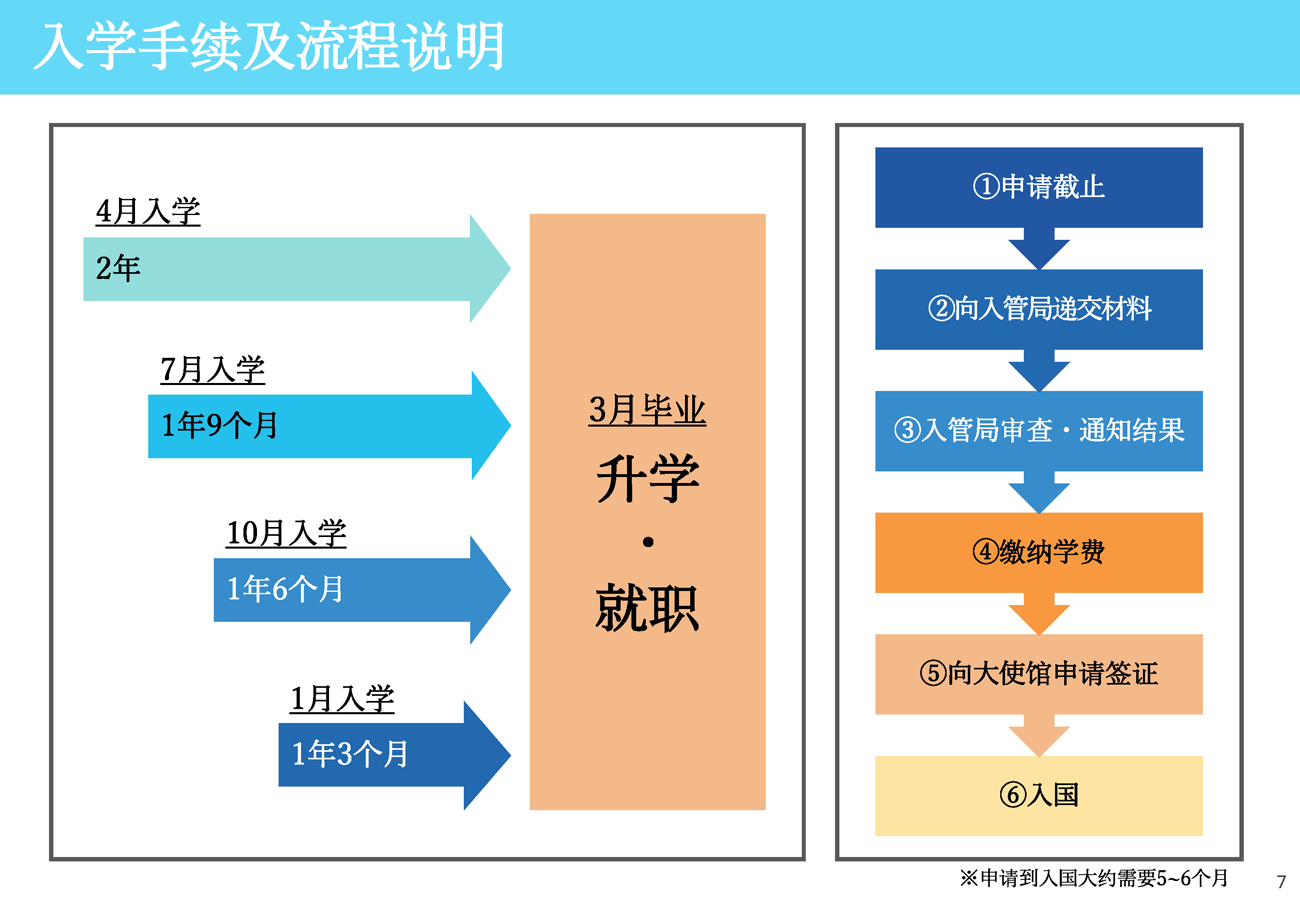 入学手续及流程说明

4月入学
2年

7月入学
1年9个月

10月入学
1年6个月

1月入学
1年3个月

3月毕业
升学
・
就职

①申请截止
②向入管局递交材料
③入管局审查・通知结果
④缴纳学费
⑤向大使馆申请签证
⑥入国

※申请到入国大约需要5~6个月

7